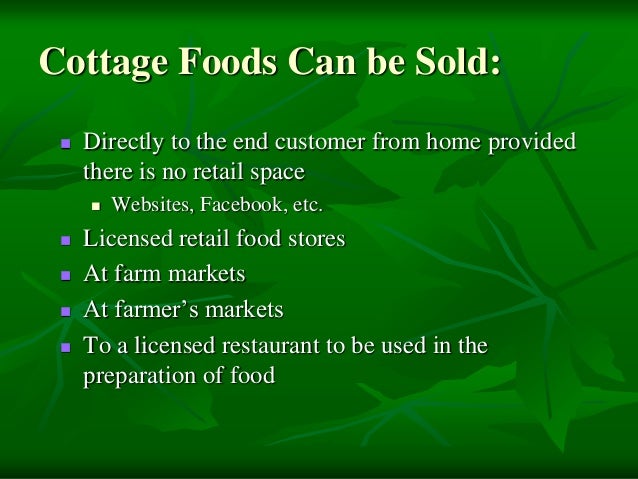 Cottage Foods Can be Sold:

- Directly to the end customer from home provided there is no retail space
  - Websites, Facebook, etc.
- Licensed retail food stores
- At farm markets
- At farmer’s markets
- To a licensed restaurant to be used in the preparation of food